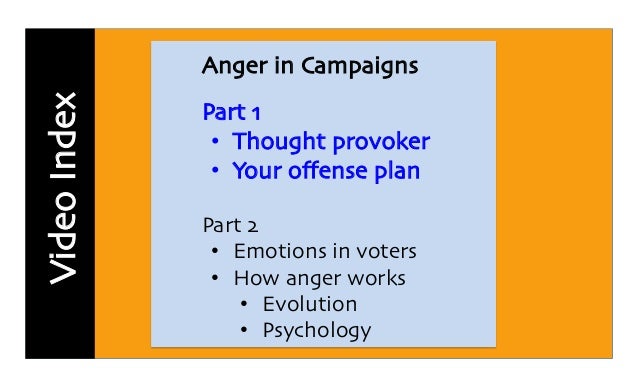 Video Index

Anger in Campaigns

Part 1
• Thought provoker
• Your offense plan

Part 2
• Emotions in voters
• How anger works
  • Evolution
  • Psychology